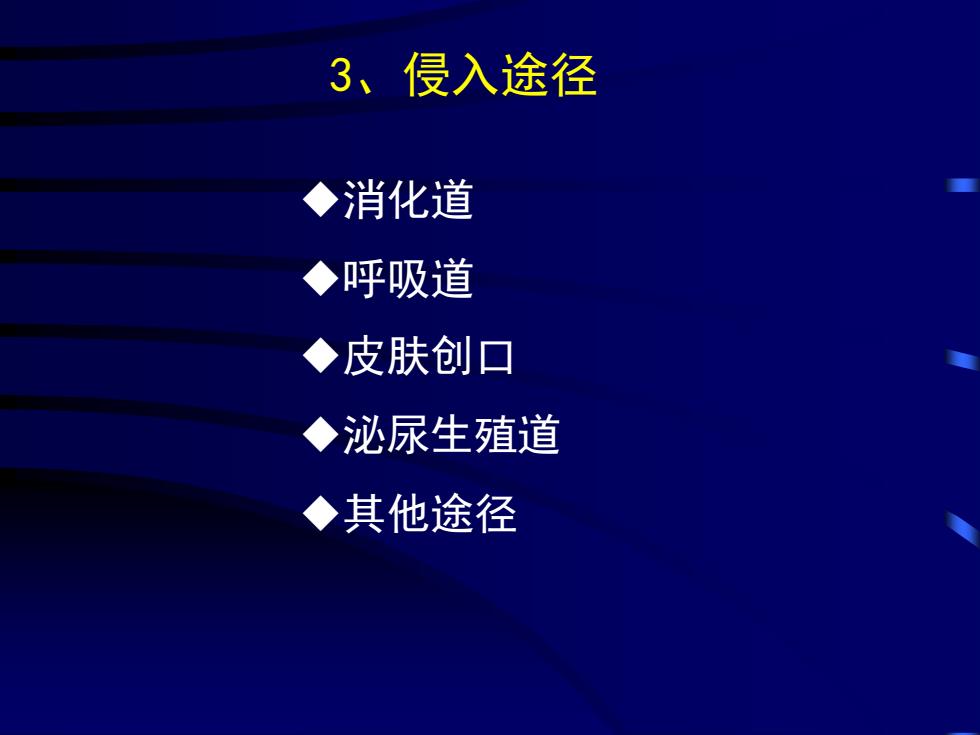 3、侵入途径

◆消化道

◆呼吸道

◆皮肤创口

◆泌尿生殖道

◆其他途径